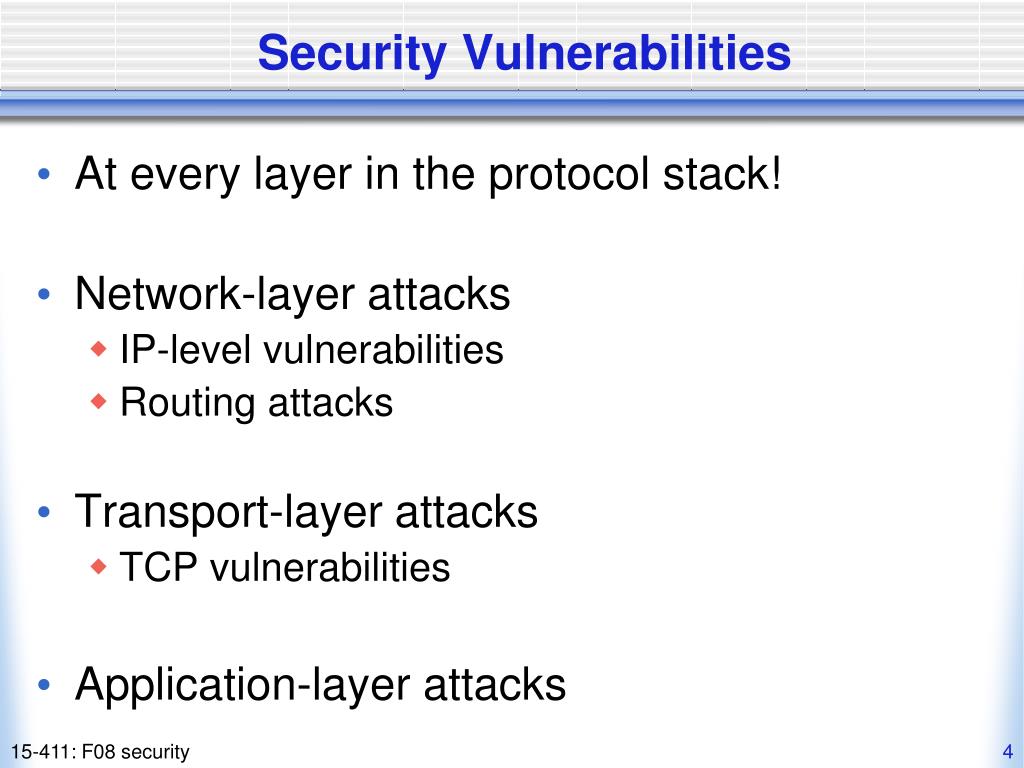 Security Vulnerabilities

• At every layer in the protocol stack!

• Network-layer attacks
  ◆ IP-level vulnerabilities
  ◆ Routing attacks

• Transport-layer attacks
  ◆ TCP vulnerabilities

• Application-layer attacks

15-411: F08 security

4